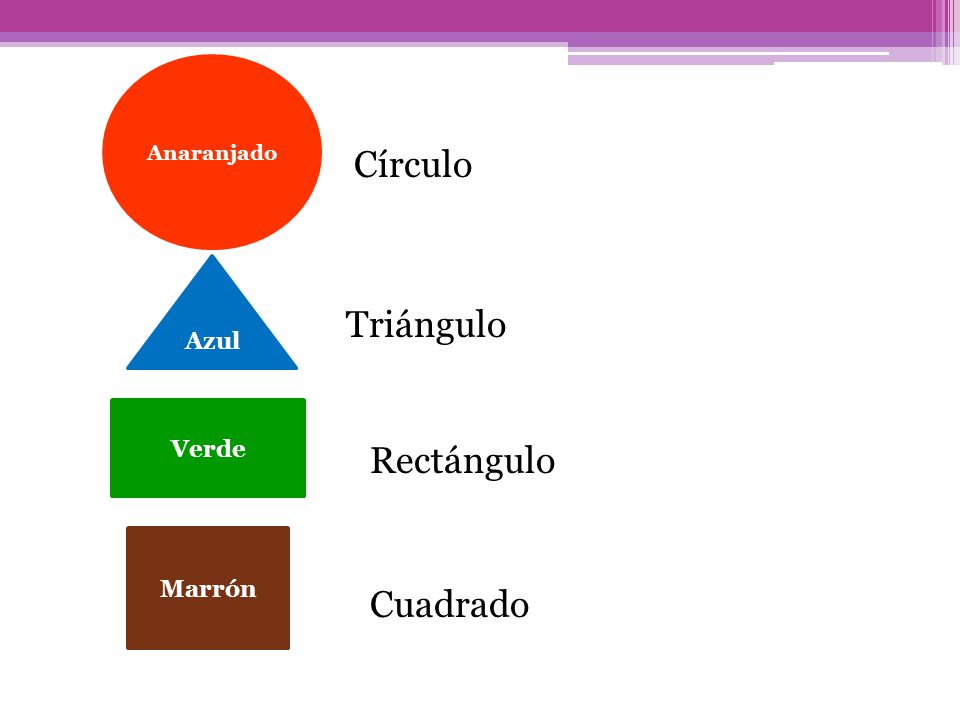 Anaranjado

Círculo

Azul

Triángulo

Verde

Rectángulo

Marrón

Cuadrado